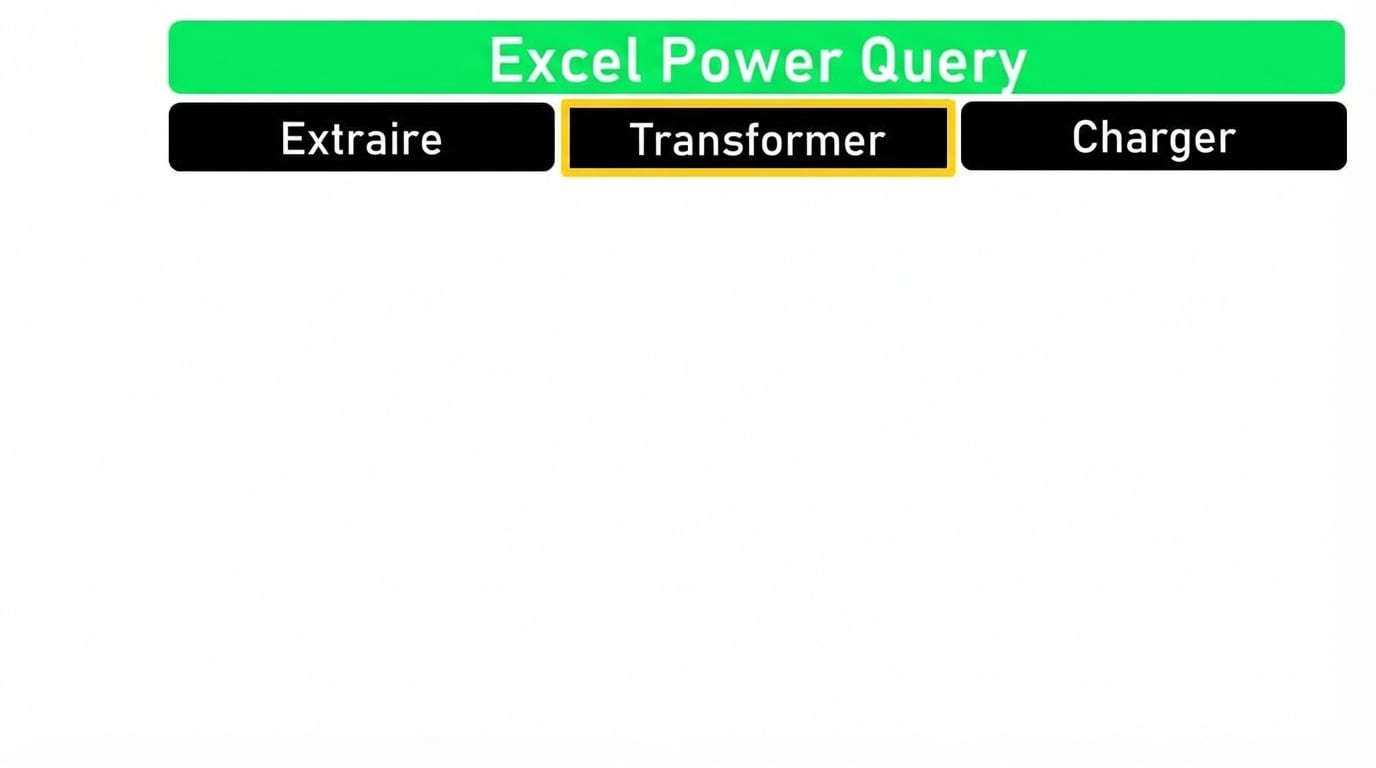 Excel Power Query

Extraire

Transformer

Charger